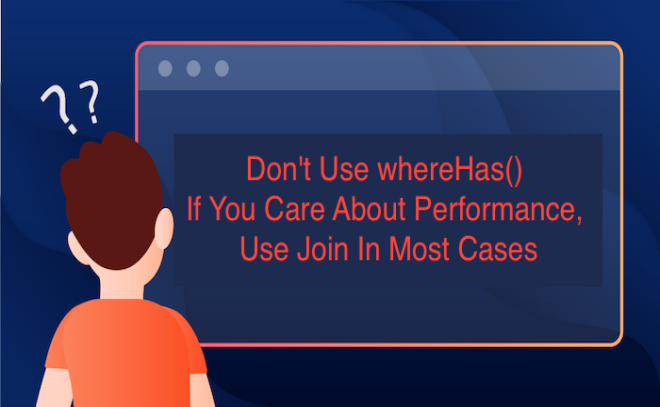 ??

Don't Use whereHas()
If You Care About Performance,
Use Join In Most Cases